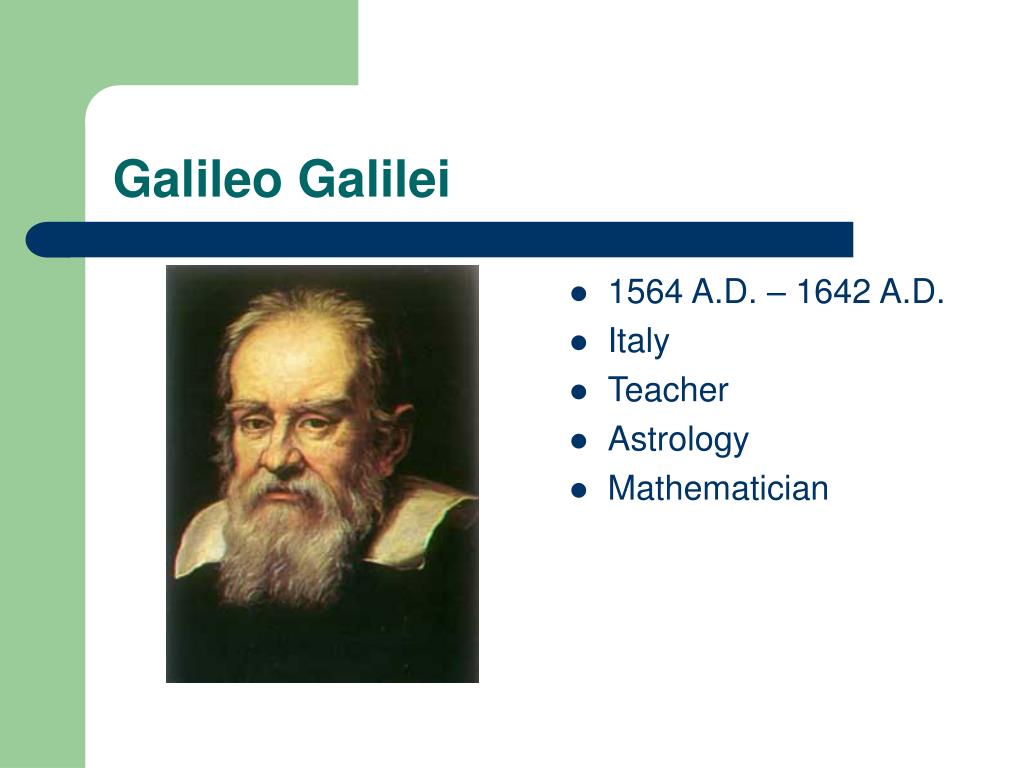 Galileo Galilei

- 1564 A.D. – 1642 A.D.
- Italy
- Teacher
- Astrology
- Mathematician